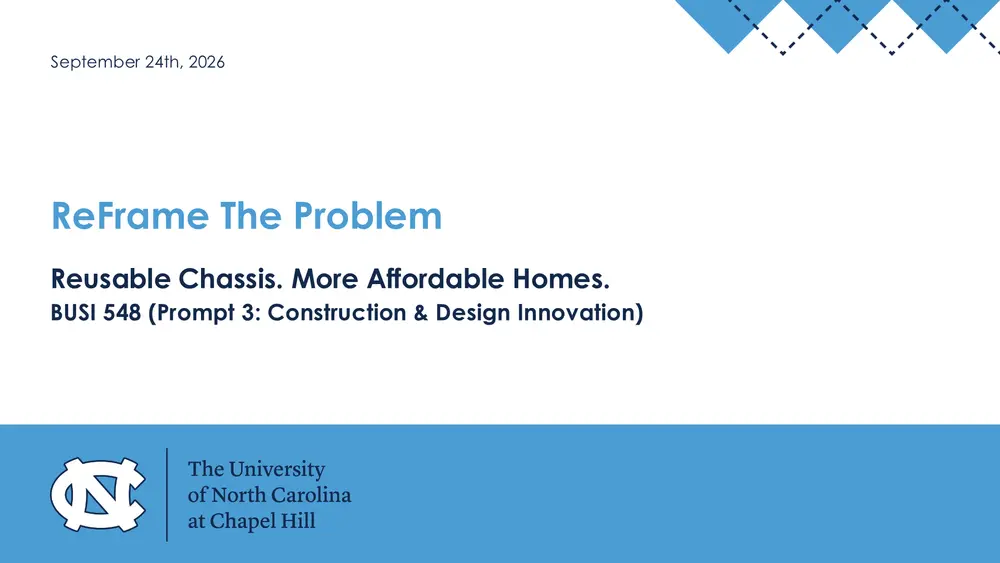 September 24th, 2026

ReFrame The Problem

Reusable Chassis. More Affordable Homes.

BUSI 548 (Prompt 3: Construction & Design Innovation)

NC

The University of North Carolina at Chapel Hill